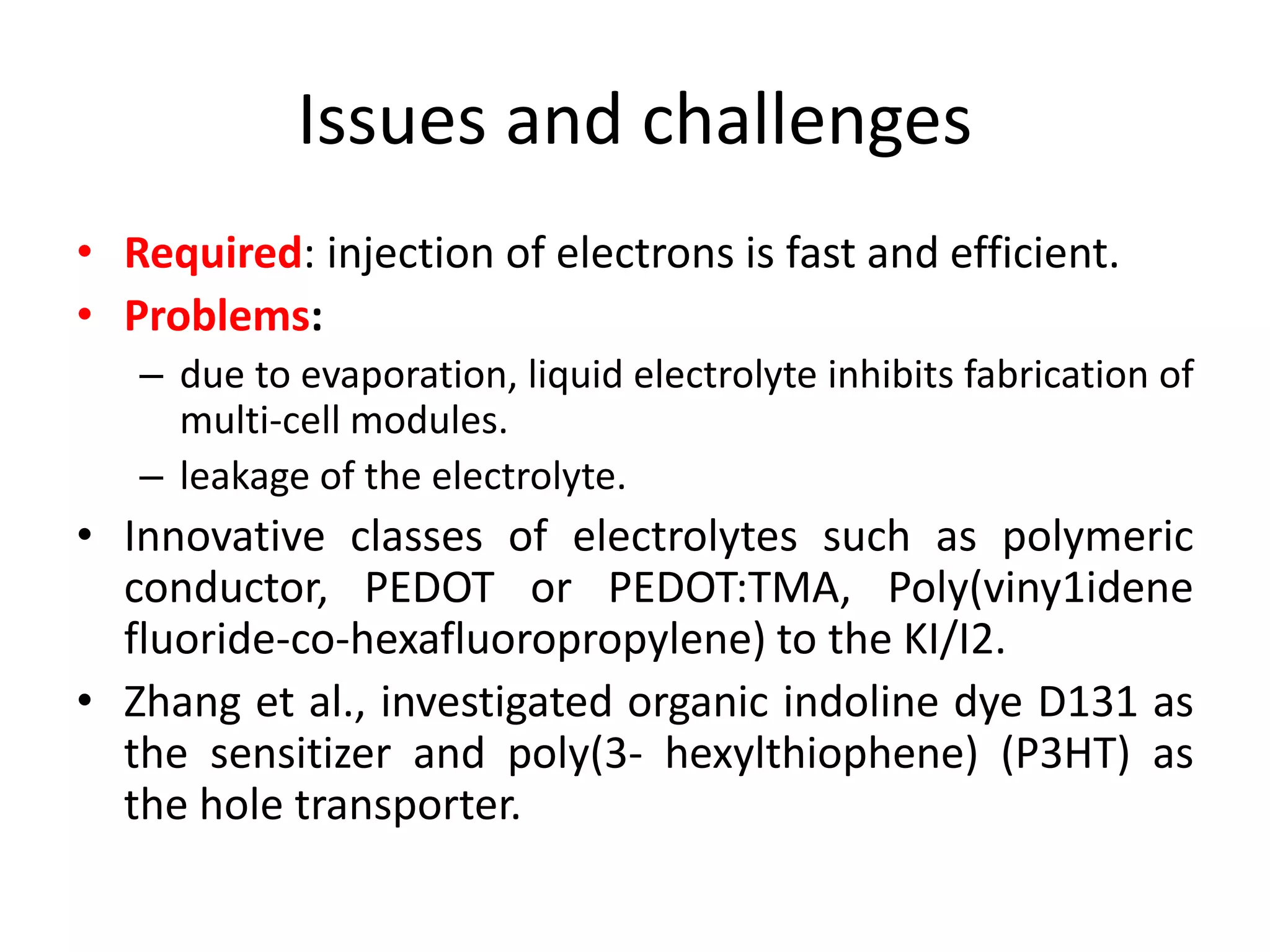 Issues and challenges

• Required: injection of electrons is fast and efficient.
• Problems:
– due to evaporation, liquid electrolyte inhibits fabrication of multi-cell modules.
– leakage of the electrolyte.
• Innovative classes of electrolytes such as polymeric conductor, PEDOT or PEDOT:TMA, Poly(viny1idene fluoride-co-hexafluoropropylene) to the KI/I2.
• Zhang et al., investigated organic indoline dye D131 as the sensitizer and poly(3- hexylthiophene) (P3HT) as the hole transporter.